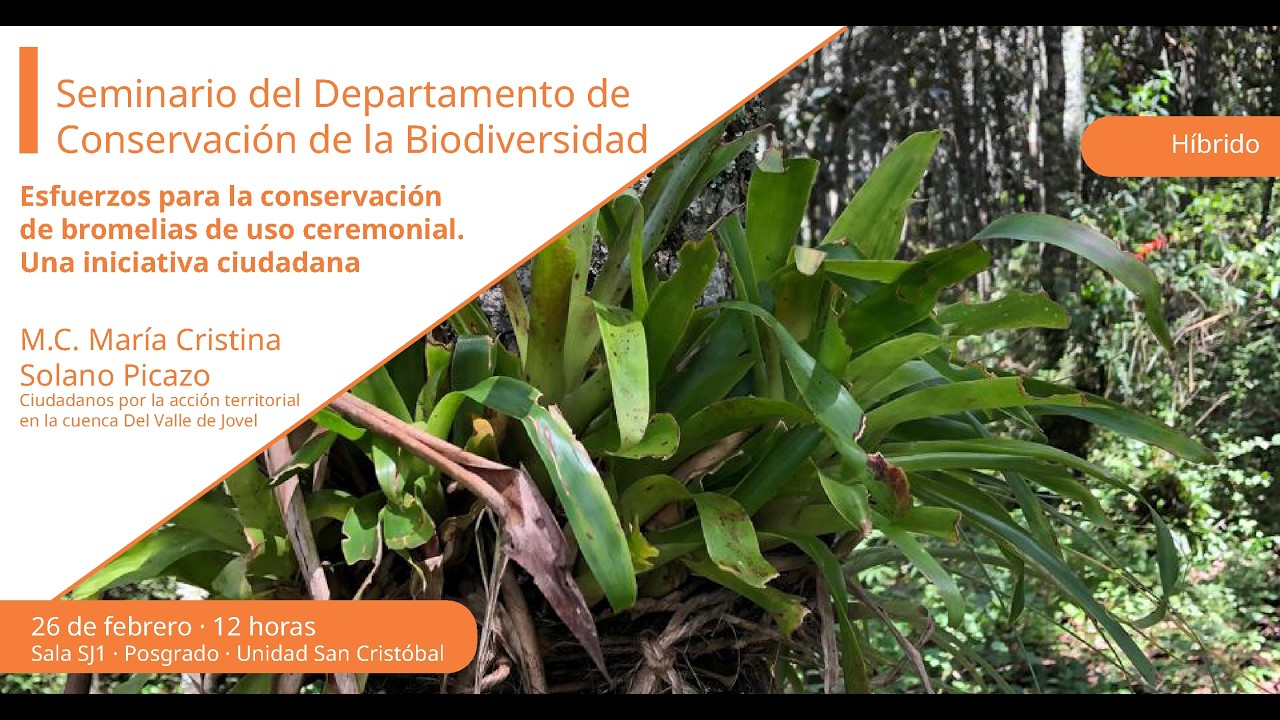 Seminario del Departamento de Conservación de la Biodiversidad

Híbrido

Esfuerzos para la conservación de bromelias de uso ceremonial. Una iniciativa ciudadana

M.C. María Cristina Solano Picazo
Ciudadanos por la acción territorial en la cuenca Del Valle de Jovel

26 de febrero · 12 horas
Sala SJ1 · Posgrado · Unidad San Cristóbal